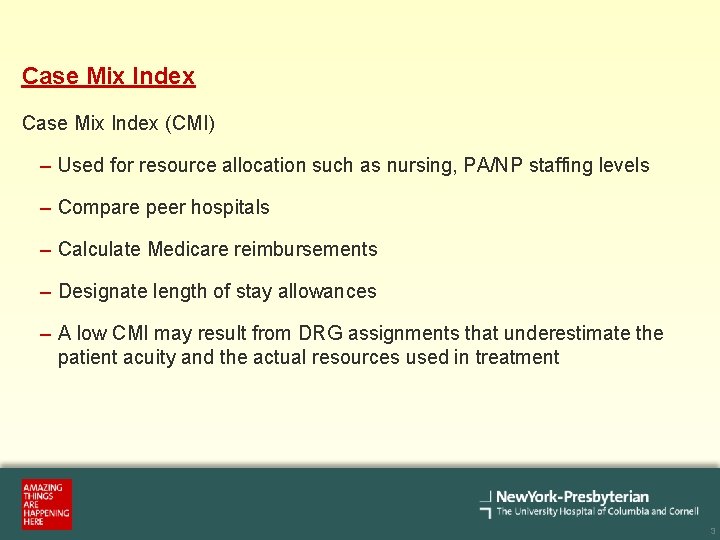 Case Mix Index

Case Mix Index (CMI)

– Used for resource allocation such as nursing, PA/NP staffing levels

– Compare peer hospitals

– Calculate Medicare reimbursements

– Designate length of stay allowances

– A low CMI may result from DRG assignments that underestimate the patient acuity and the actual resources used in treatment

AMAZING THINGS ARE HAPPENING HERE

NewYork-Presbyterian
The University Hospital of Columbia and Cornell

3